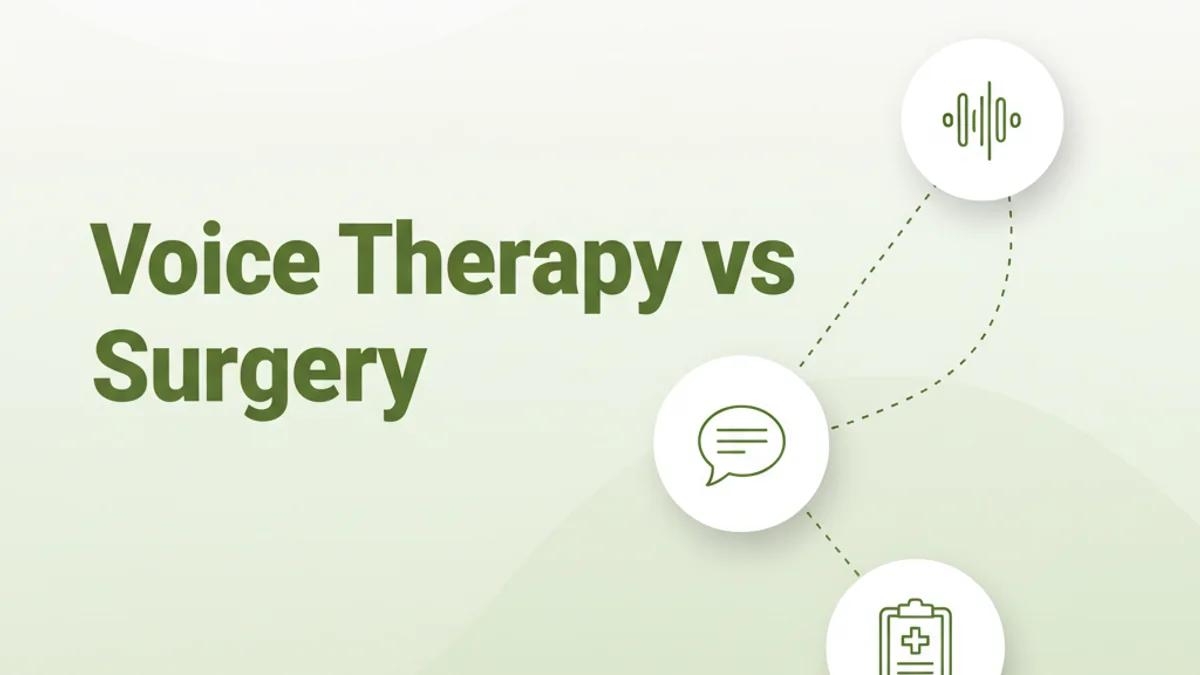 Voice Therapy vs Surgery